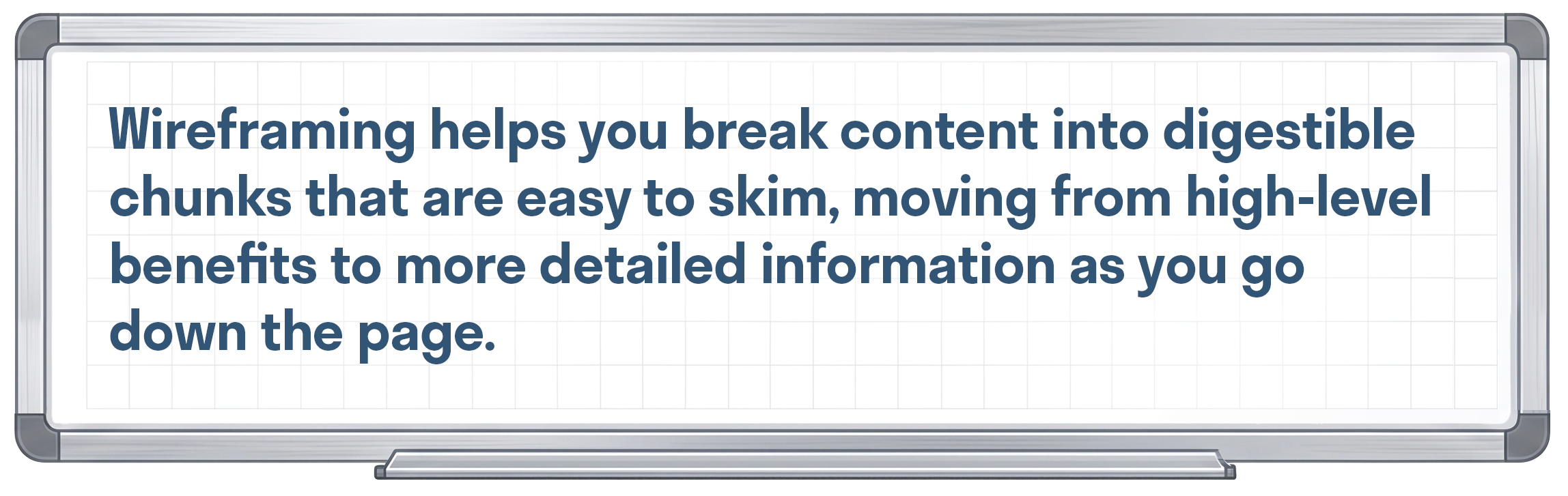 Wireframing helps you break content into digestible chunks that are easy to skim, moving from high-level benefits to more detailed information as you go down the page.